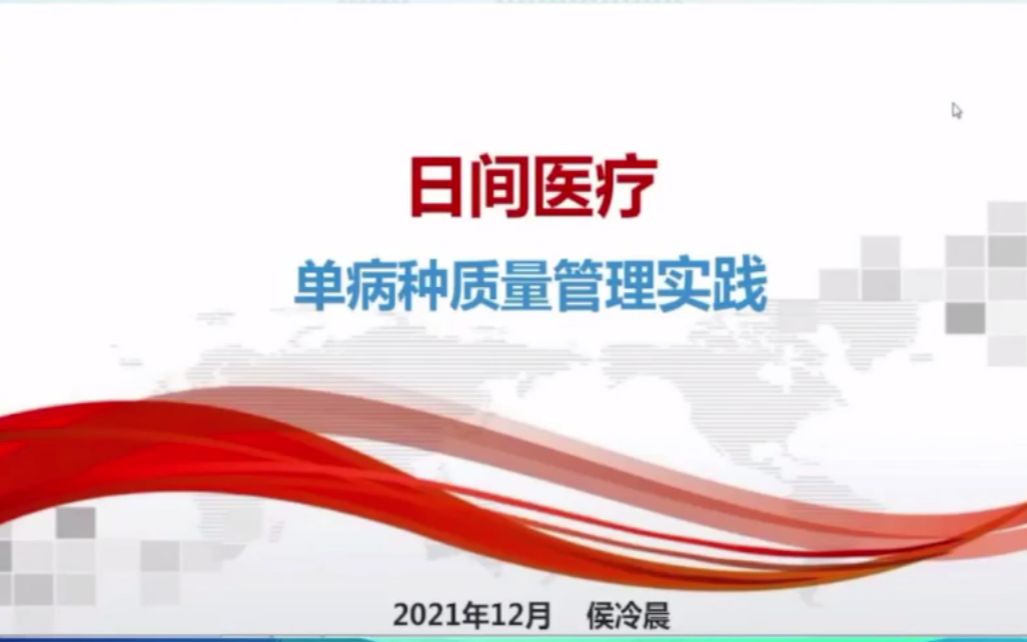 日间医疗

单病种质量管理实践

2021年12月 侯冷晨